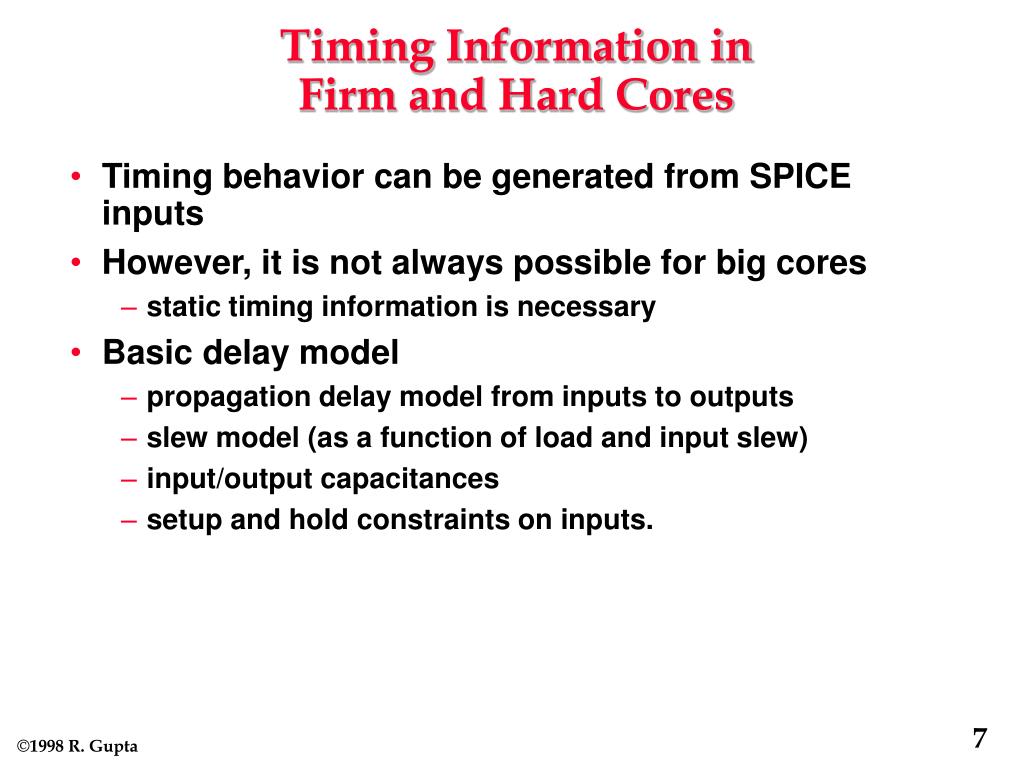 Timing Information in Firm and Hard Cores

• Timing behavior can be generated from SPICE inputs
• However, it is not always possible for big cores
– static timing information is necessary
• Basic delay model
– propagation delay model from inputs to outputs
– slew model (as a function of load and input slew)
– input/output capacitances
– setup and hold constraints on inputs.

©1998 R. Gupta

7